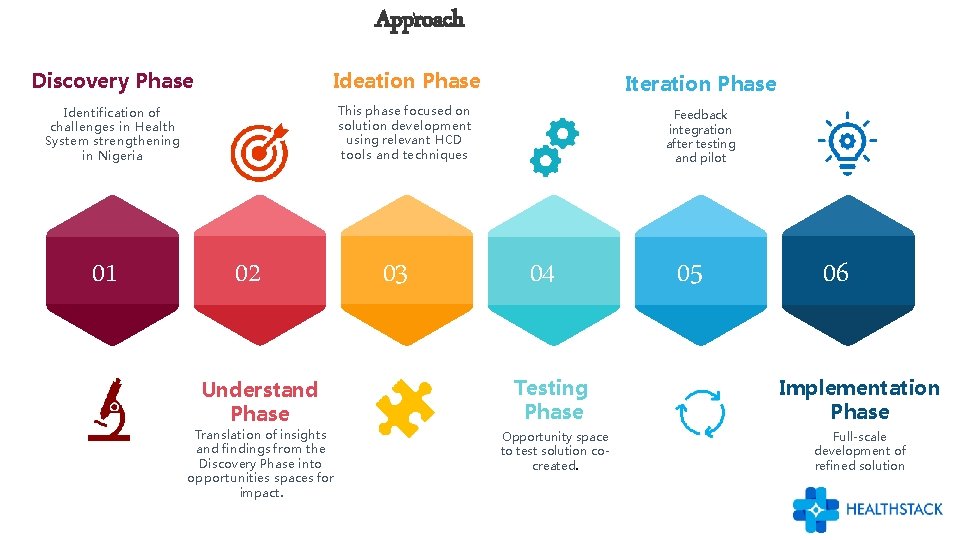 Approach

Discovery Phase

Identification of challenges in Health System strengthening in Nigeria

Ideation Phase

This phase focused on solution development using relevant HCD tools and techniques

Iteration Phase

Feedback integration after testing and pilot

01

02

03

04

05

06

Understand Phase

Translation of insights and findings from the Discovery Phase into opportunities spaces for impact.

Testing Phase

Opportunity space to test solution co-created.

Implementation Phase

Full-scale development of refined solution

HEALTHSTACK